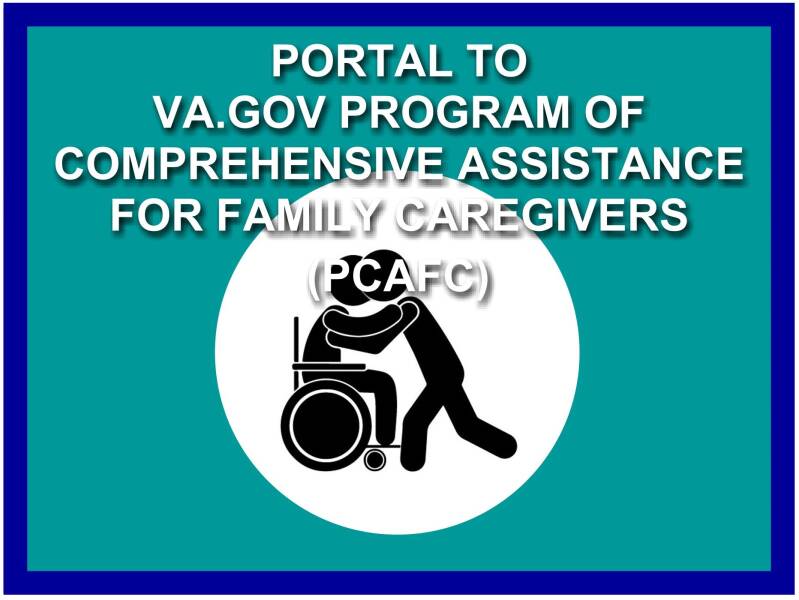 PORTAL TO VA.GOV PROGRAM OF COMPREHENSIVE ASSISTANCE FOR FAMILY CAREGIVERS (PCAFC)